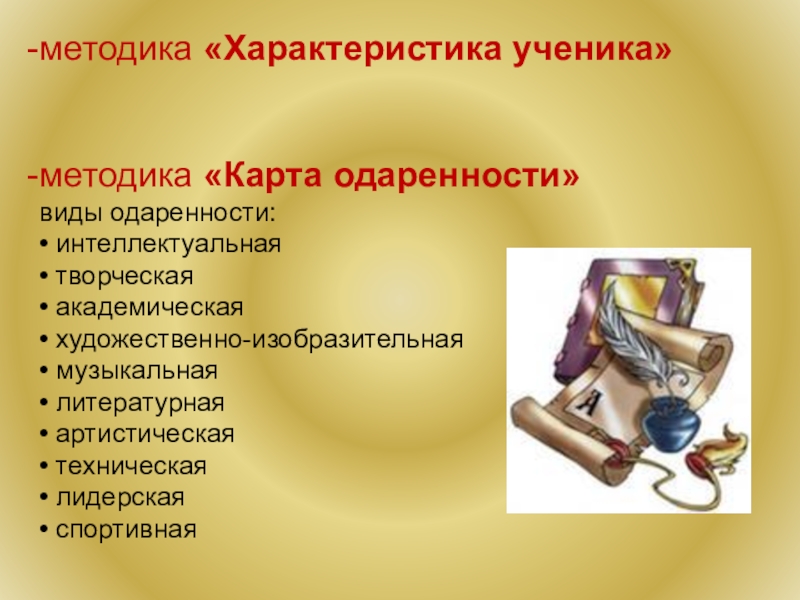 -методика «Характеристика ученика»

-методика «Карта одаренности»

виды одаренности:
• интеллектуальная
• творческая
• академическая
• художественно-изобразительная
• музыкальная
• литературная
• артистическая
• техническая
• лидерская
• спортивная

А